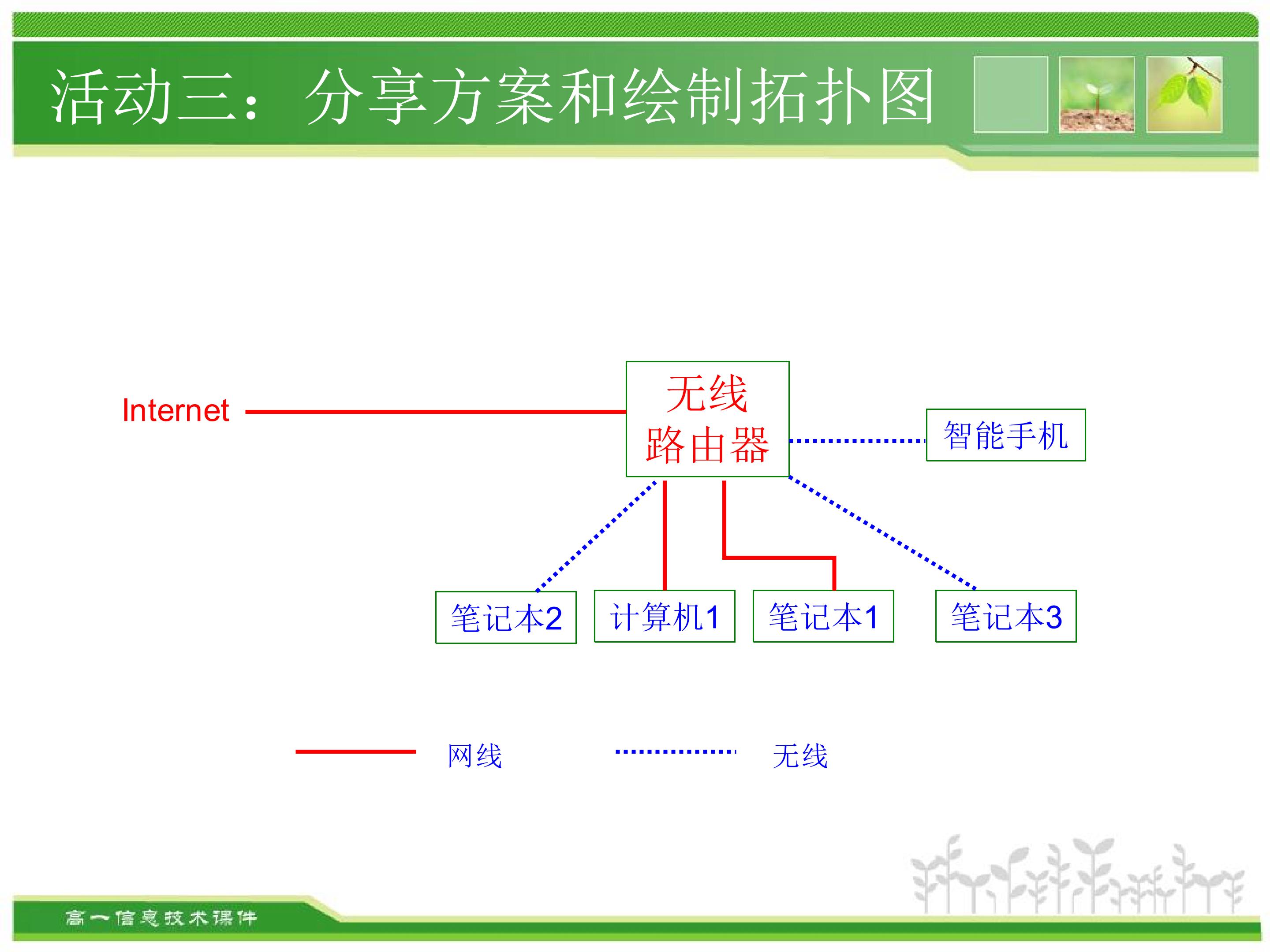 活动三：分享方案和绘制拓扑图

Internet

无线
路由器

智能手机

笔记本2

计算机1

笔记本1

笔记本3

网线

无线

高一信息技术课件